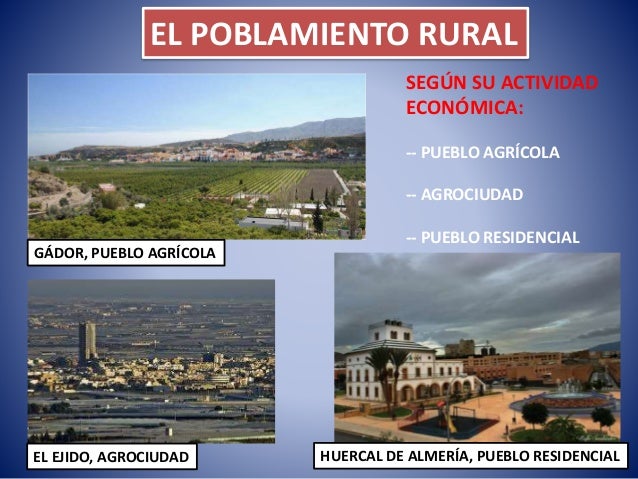 EL POBLAMIENTO RURAL

SEGÚN SU ACTIVIDAD ECONÓMICA:

-- PUEBLO AGRÍCOLA

-- AGROCIUDAD

-- PUEBLO RESIDENCIAL

GÁDOR, PUEBLO AGRÍCOLA

EL EJIDO, AGROCIUDAD

HUERCAL DE ALMERÍA, PUEBLO RESIDENCIAL